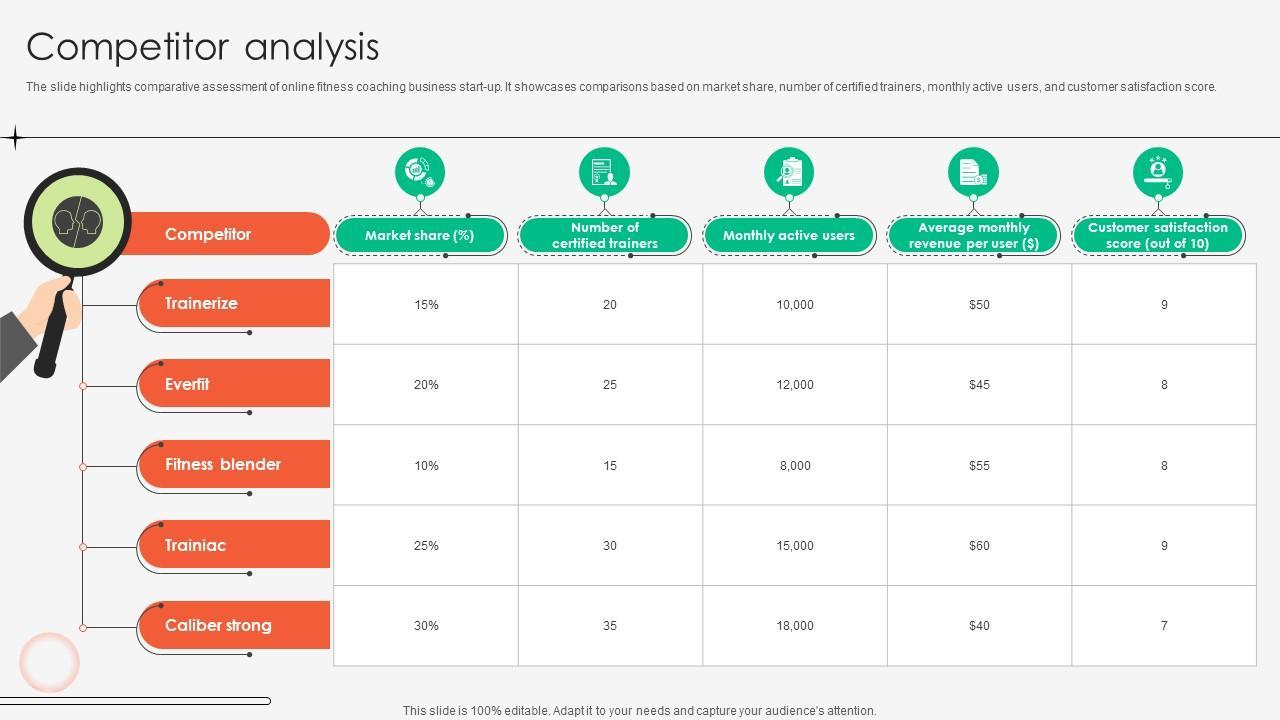 Competitor analysis

The slide highlights comparative assessment of online fitness coaching business start-up. It showcases comparisons based on market share, number of certified trainers, monthly active users, and customer satisfaction score.

| Competitor | Market share (%) | Number of certified trainers | Monthly active users | Average monthly revenue per user ($) | Customer satisfaction score (out of 10) |
|---|---|---|---|---|---|
| Trainerize | 15% | 20 | 10,000 | $50 | 9 |
| Everfit | 20% | 25 | 12,000 | $45 | 8 |
| Fitness blender | 10% | 15 | 8,000 | $55 | 8 |
| Trainiac | 25% | 30 | 15,000 | $60 | 9 |
| Caliber strong | 30% | 35 | 18,000 | $40 | 7 |

This slide is 100% editable. Adapt it to your needs and capture your audience's attention.